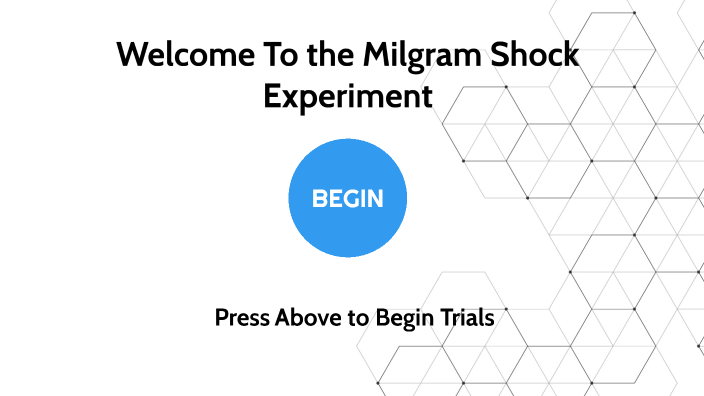 Welcome To the Milgram Shock Experiment

BEGIN

Press Above to Begin Trials